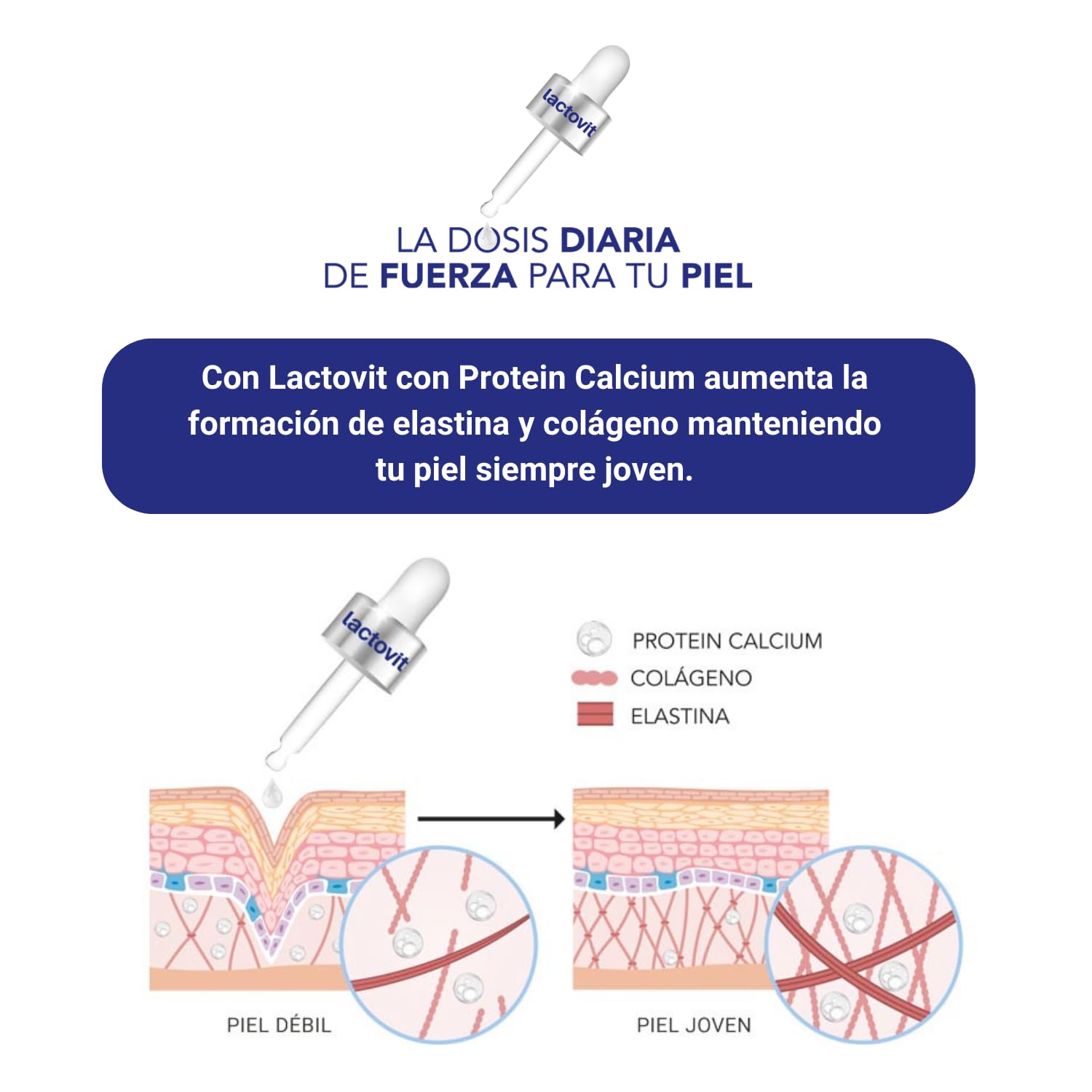 lactovit

LA DOSIS DIARIA
DE FUERZA PARA TU PIEL

Con Lactovit con Protein Calcium aumenta la formación de elastina y colágeno manteniendo tu piel siempre joven.

lactovit

PROTEIN CALCIUM
COLÁGENO
ELASTINA

PIEL DÉBIL

PIEL JOVEN